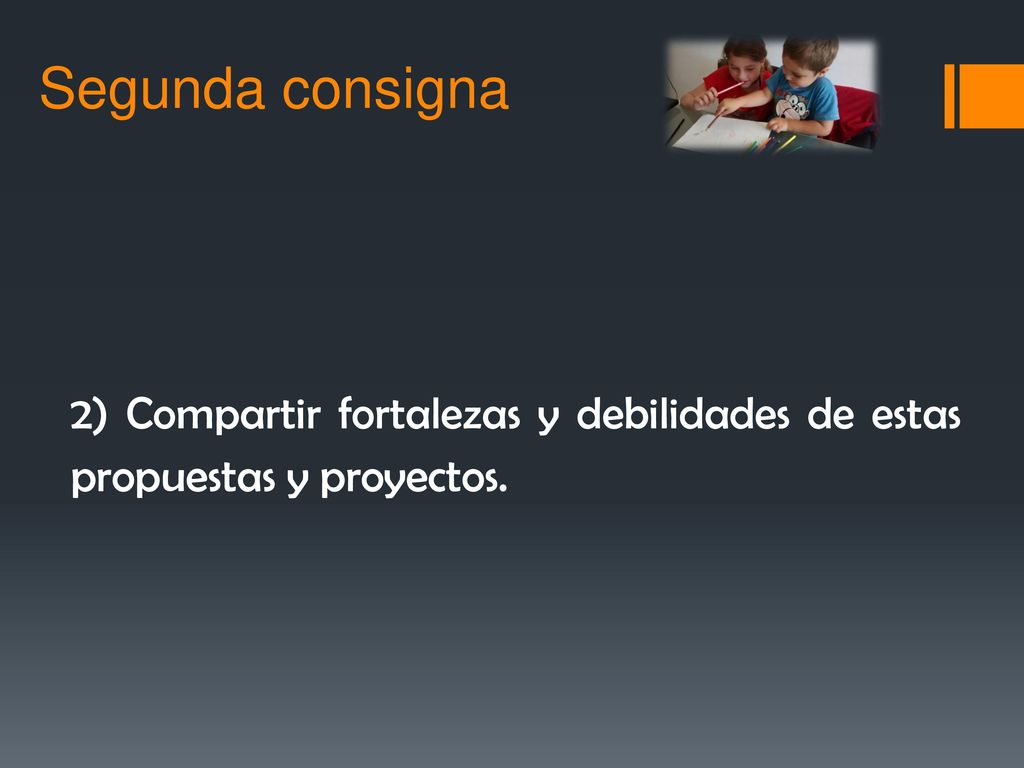 Segunda consigna

2) Compartir fortalezas y debilidades de estas propuestas y proyectos.